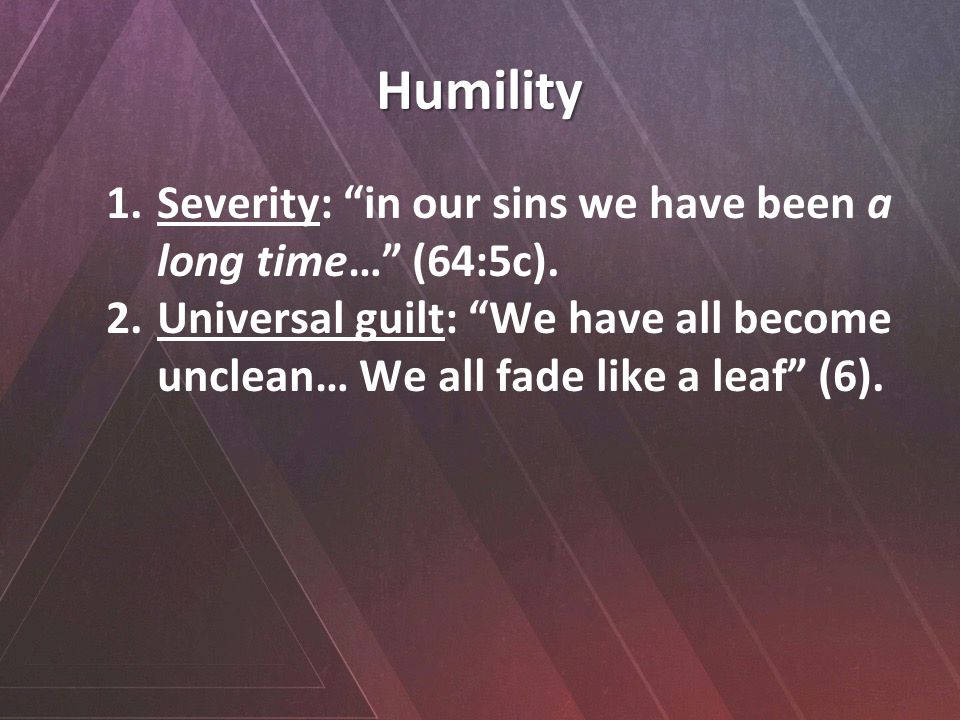 Humility

1. Severity: “in our sins we have been a long time…” (64:5c).
2. Universal guilt: “We have all become unclean… We all fade like a leaf” (6).